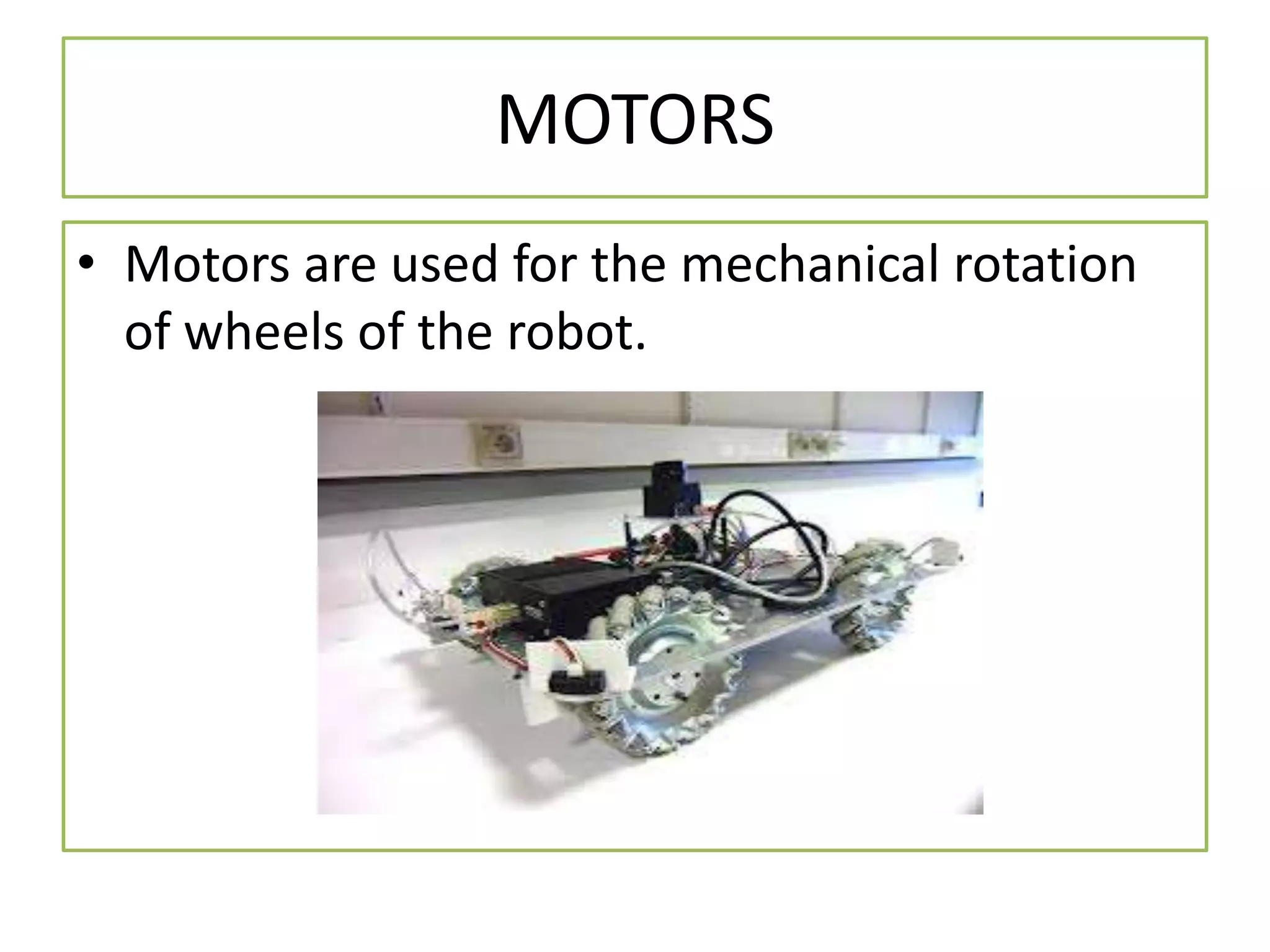 MOTORS

• Motors are used for the mechanical rotation of wheels of the robot.